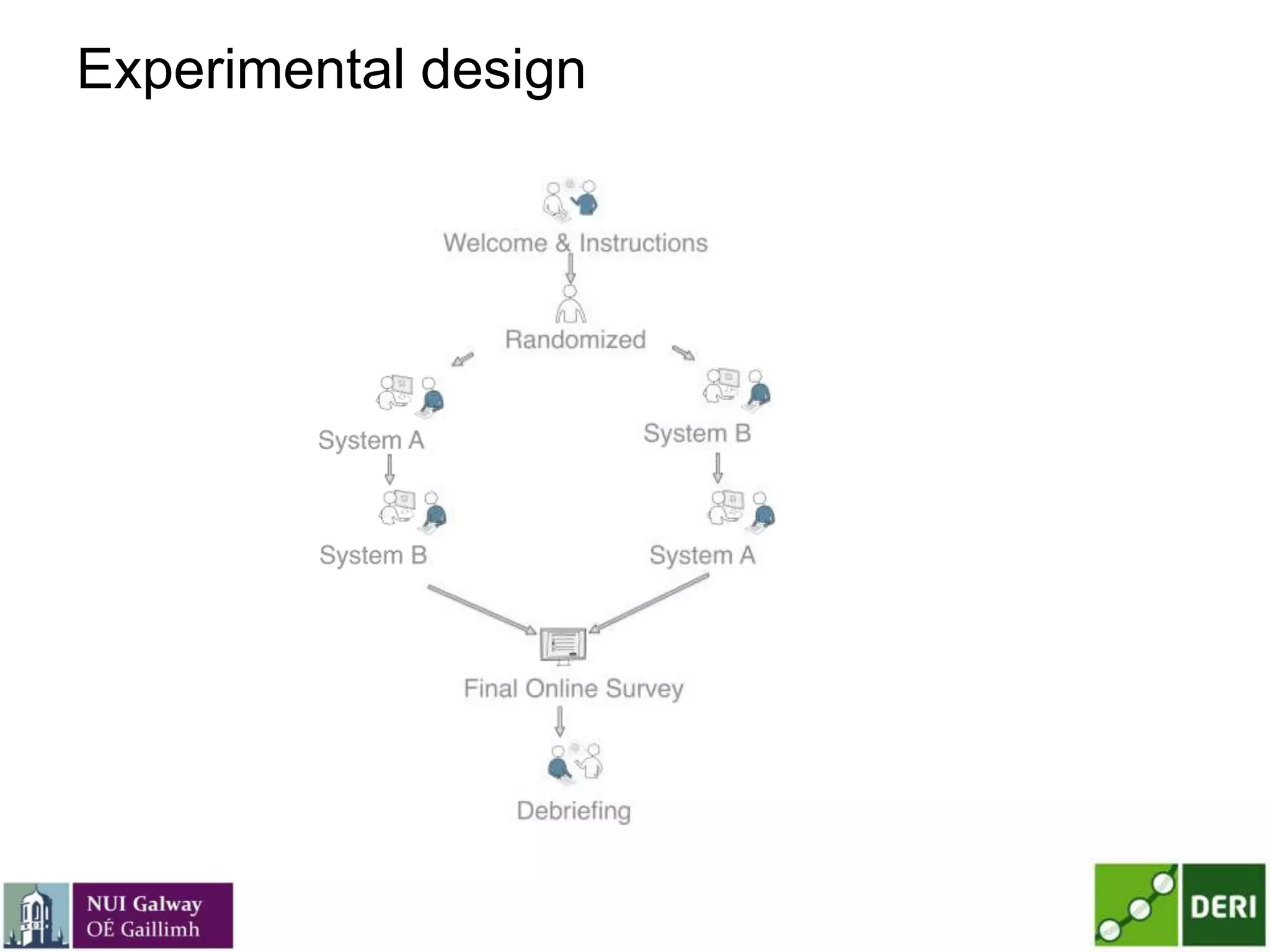 Experimental design

Welcome & Instructions

Randomized

System A

System B

System B

System A

Final Online Survey

Debriefing

NUI Galway
OÉ Gaillimh

DERI